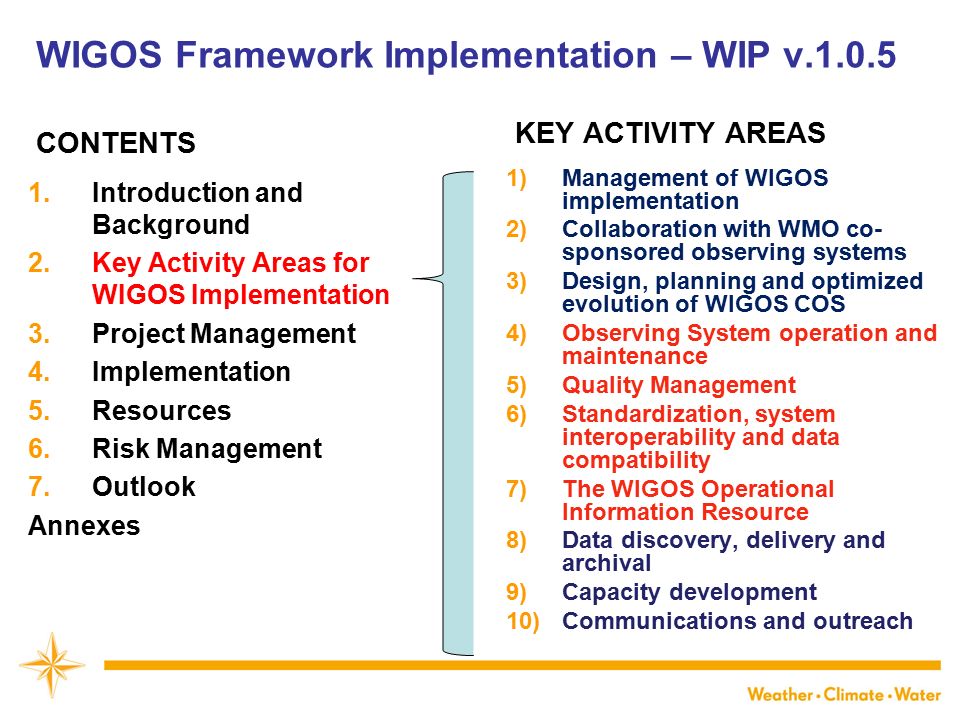 WIGOS Framework Implementation – WIP v.1.0.5

CONTENTS

1. Introduction and Background
2. Key Activity Areas for WIGOS Implementation
3. Project Management
4. Implementation
5. Resources
6. Risk Management
7. Outlook
Annexes

KEY ACTIVITY AREAS

1) Management of WIGOS implementation
2) Collaboration with WMO co-sponsored observing systems
3) Design, planning and optimized evolution of WIGOS COS
4) Observing System operation and maintenance
5) Quality Management
6) Standardization, system interoperability and data compatibility
7) The WIGOS Operational Information Resource
8) Data discovery, delivery and archival
9) Capacity development
10) Communications and outreach

Weather • Climate • Water